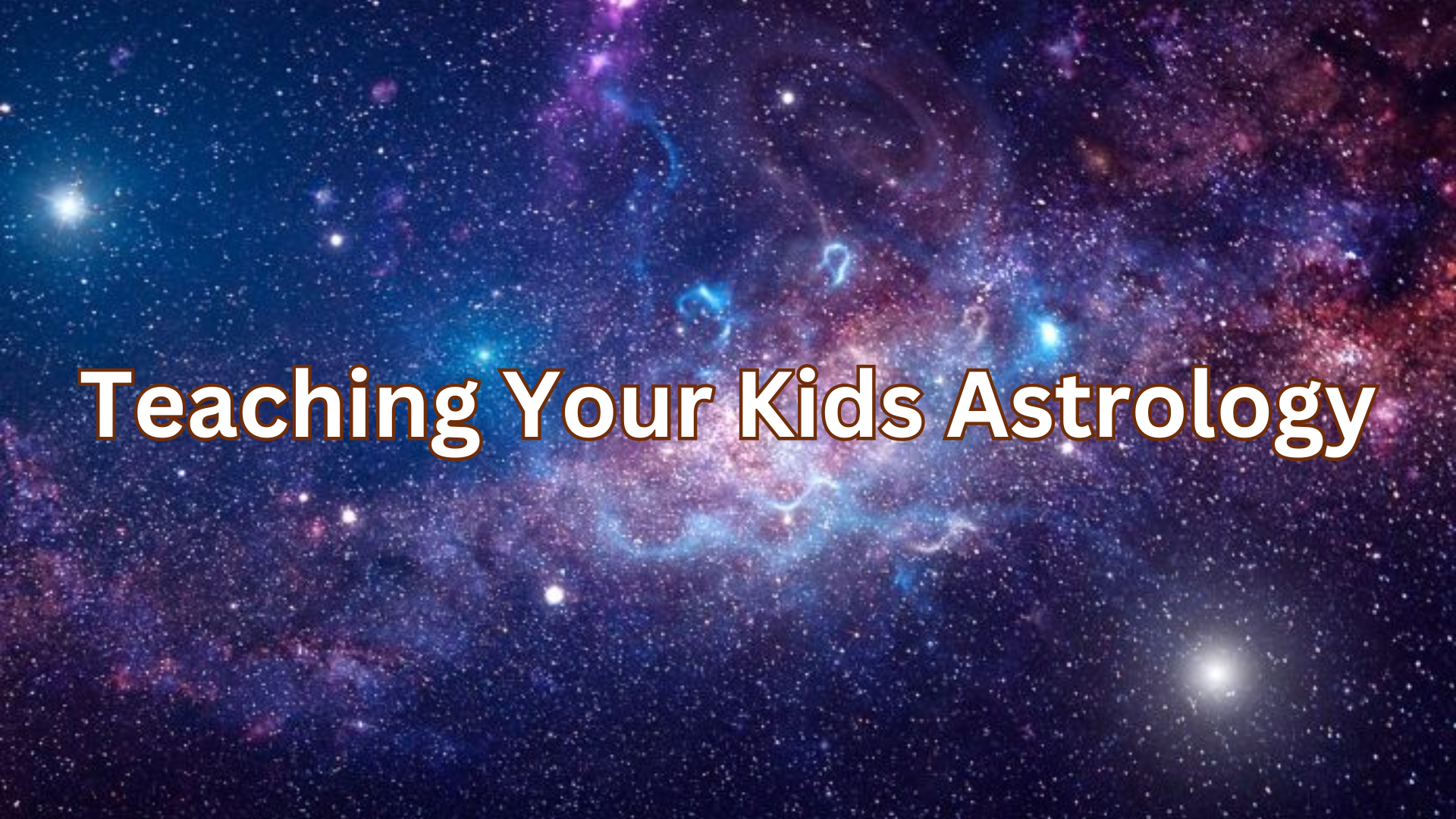 Teaching Your Kids Astrology